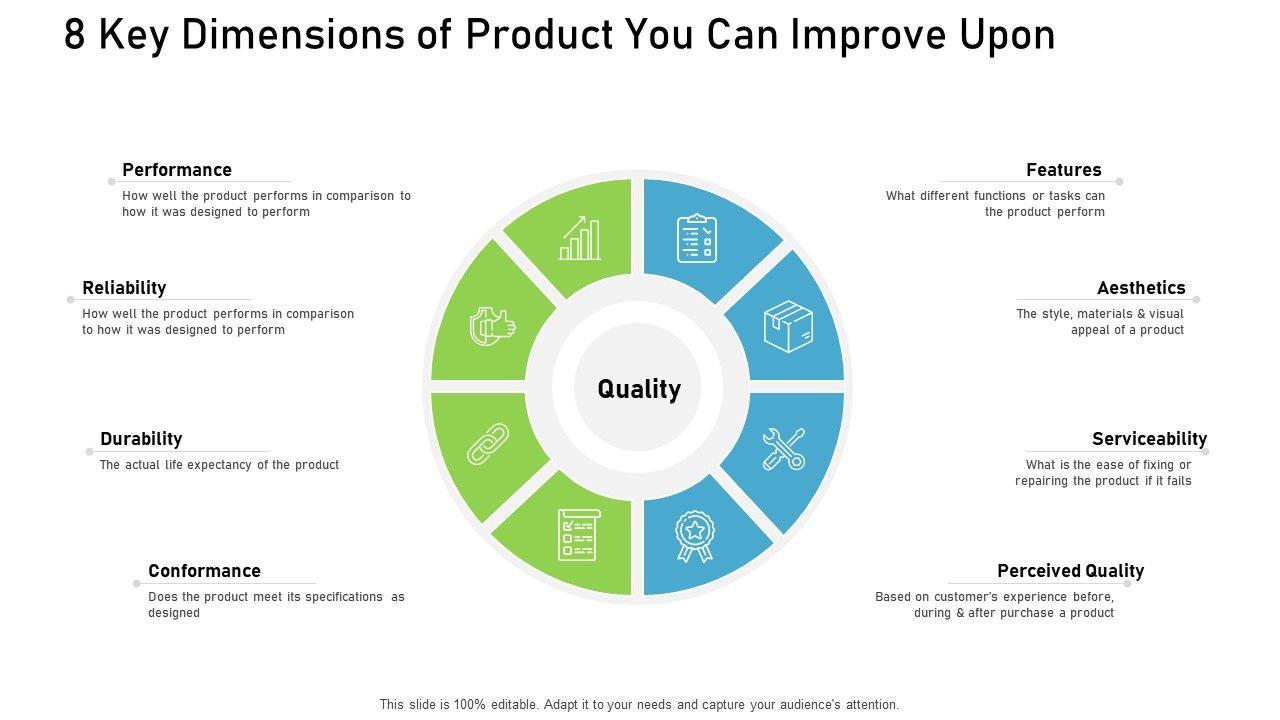 8 Key Dimensions of Product You Can Improve Upon

Performance
How well the product performs in comparison to how it was designed to perform

Reliability
How well the product performs in comparison to how it was designed to perform

Durability
The actual life expectancy of the product

Conformance
Does the product meet its specifications as designed

Quality

Features
What different functions or tasks can the product perform

Aesthetics
The style, materials & visual appeal of a product

Serviceability
What is the ease of fixing or repairing the product if it fails

Perceived Quality
Based on customer's experience before, during & after purchase a product

This slide is 100% editable. Adapt it to your needs and capture your audience's attention.